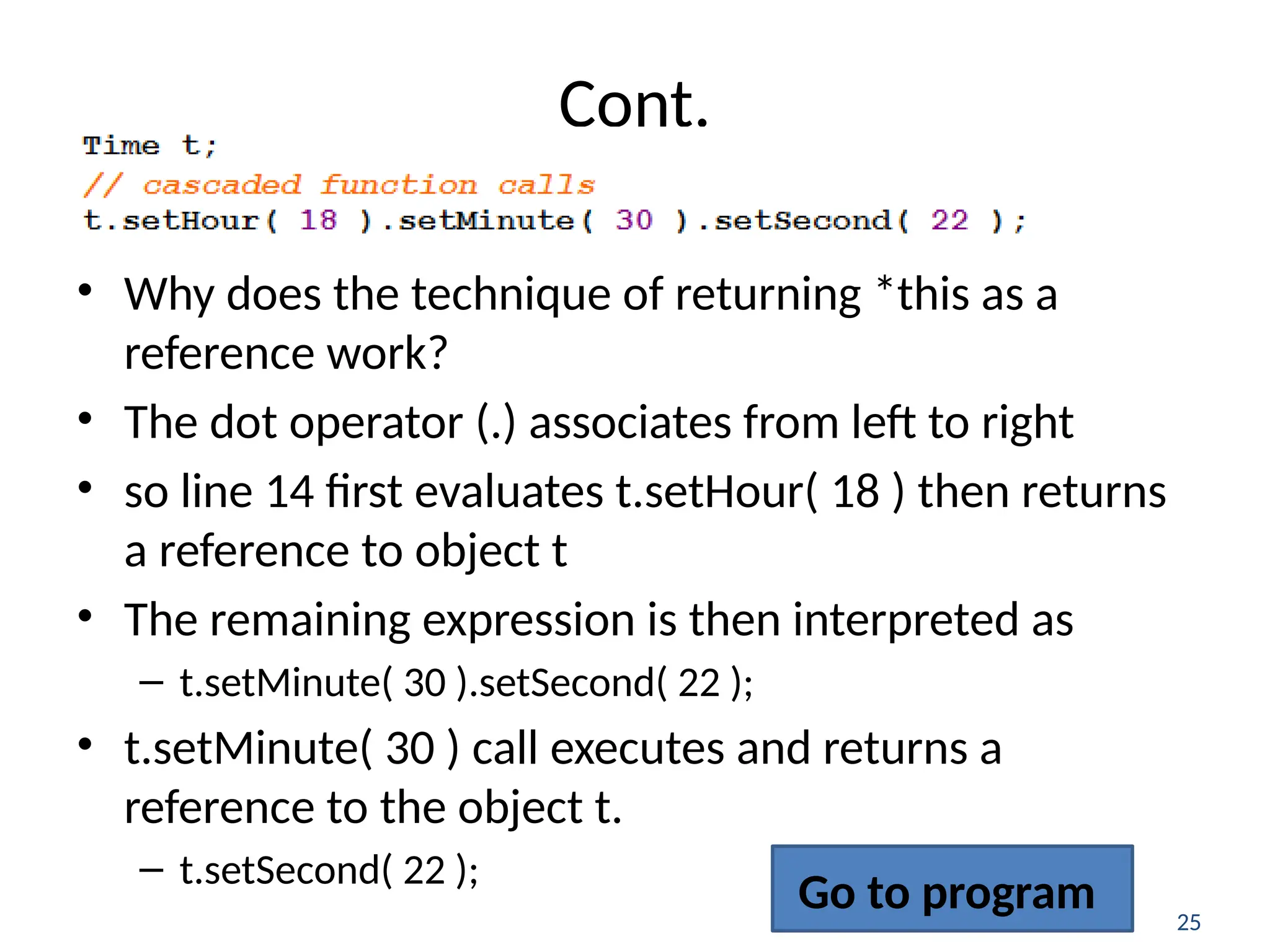 Cont.

Time t;
// cascaded function calls
t.setHour( 18 ).setMinute( 30 ).setSecond( 22 );

• Why does the technique of returning *this as a reference work?
• The dot operator (.) associates from left to right
• so line 14 first evaluates t.setHour( 18 ) then returns a reference to object t
• The remaining expression is then interpreted as
– t.setMinute( 30 ).setSecond( 22 );
• t.setMinute( 30 ) call executes and returns a reference to the object t.
– t.setSecond( 22 );

Go to program

25